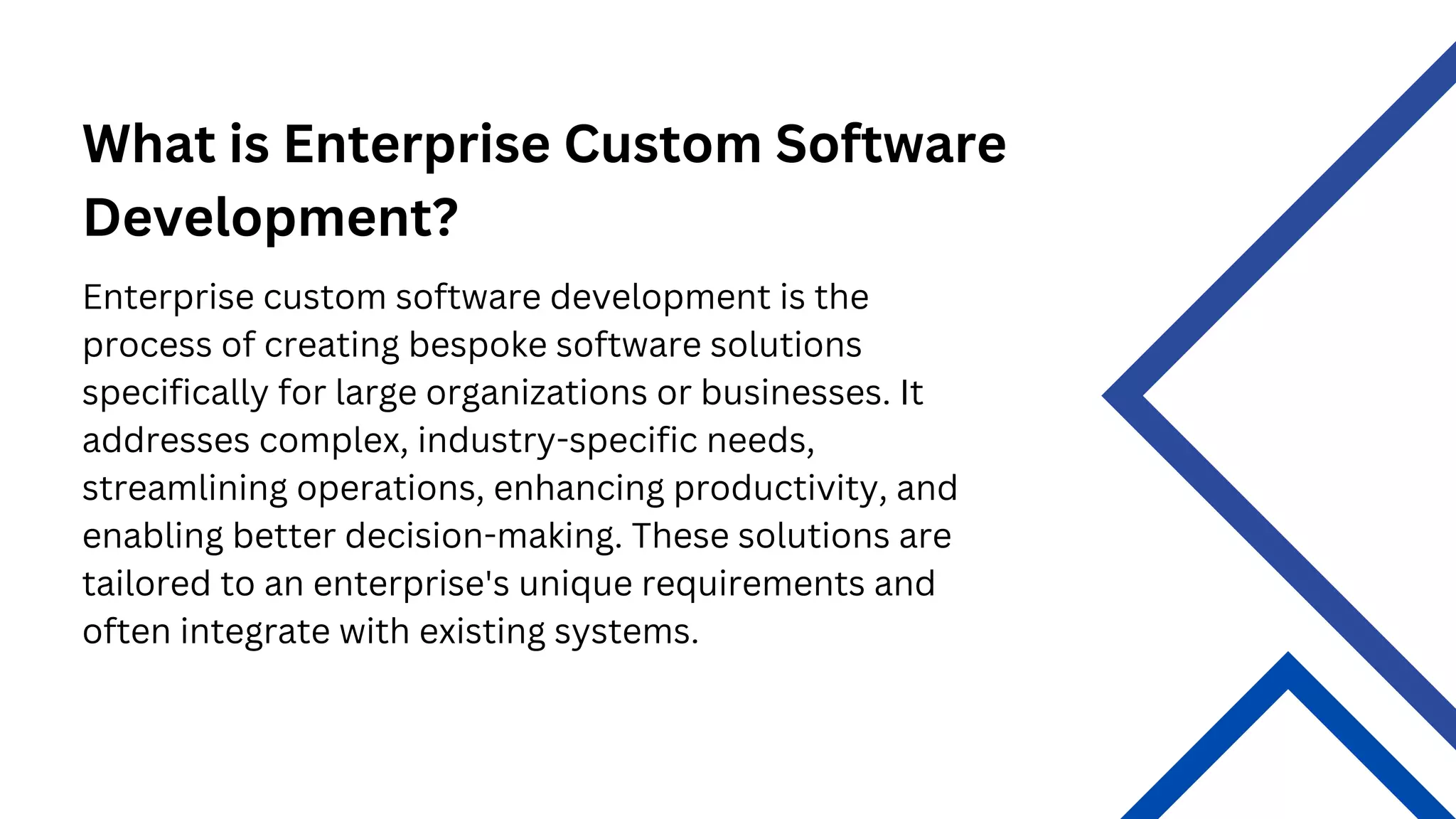 What is Enterprise Custom Software Development?

Enterprise custom software development is the process of creating bespoke software solutions specifically for large organizations or businesses. It addresses complex, industry-specific needs, streamlining operations, enhancing productivity, and enabling better decision-making. These solutions are tailored to an enterprise's unique requirements and often integrate with existing systems.